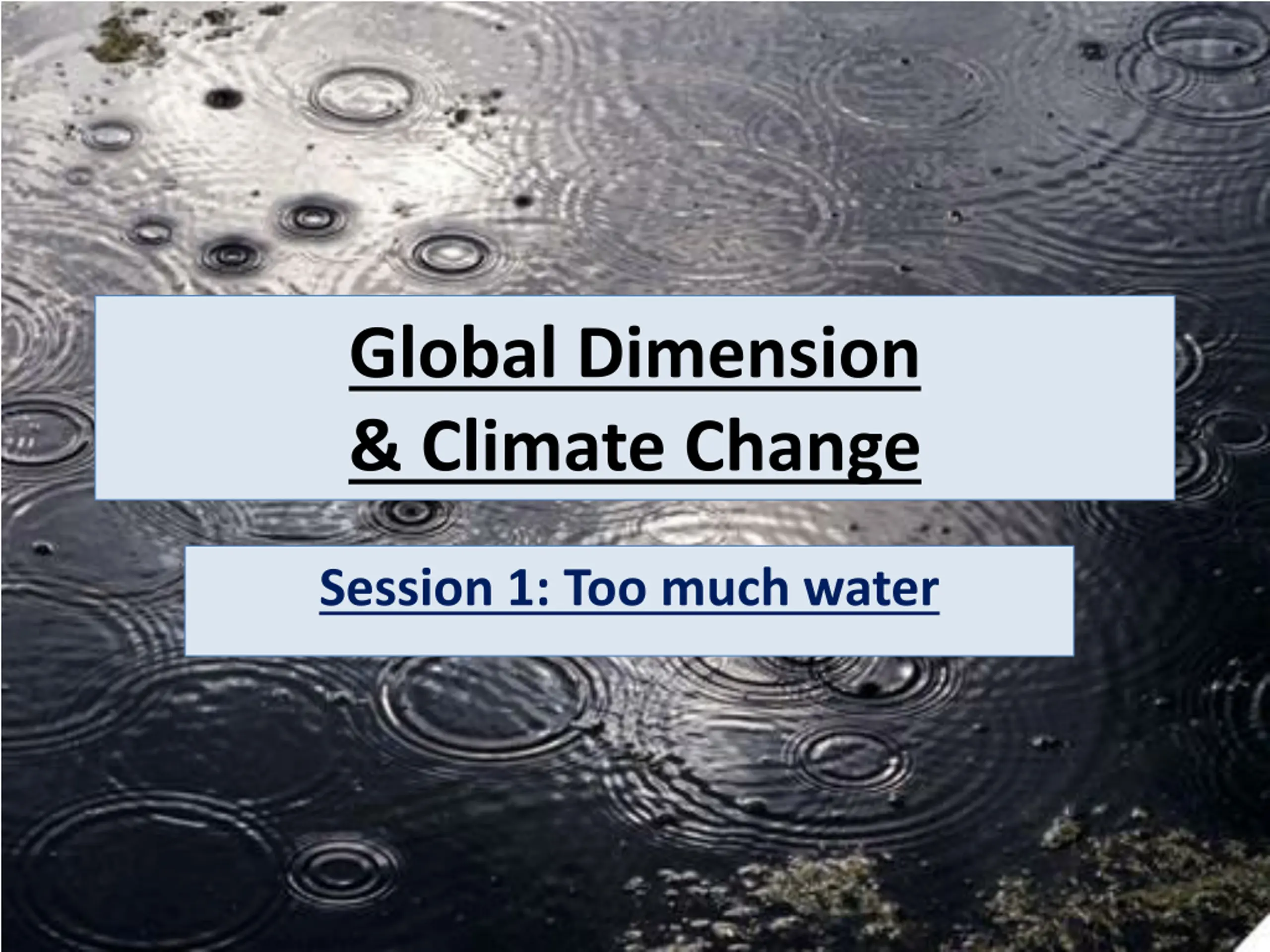 Global Dimension
& Climate Change

Session 1: Too much water